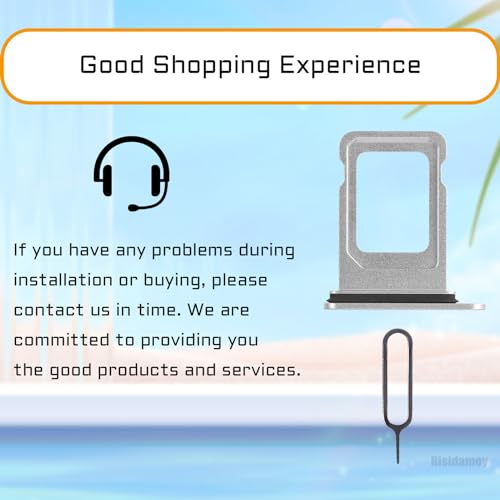 Good Shopping Experience

If you have any problems during installation or buying, please contact us in time. We are committed to providing you the good products and services.

Risidamoy